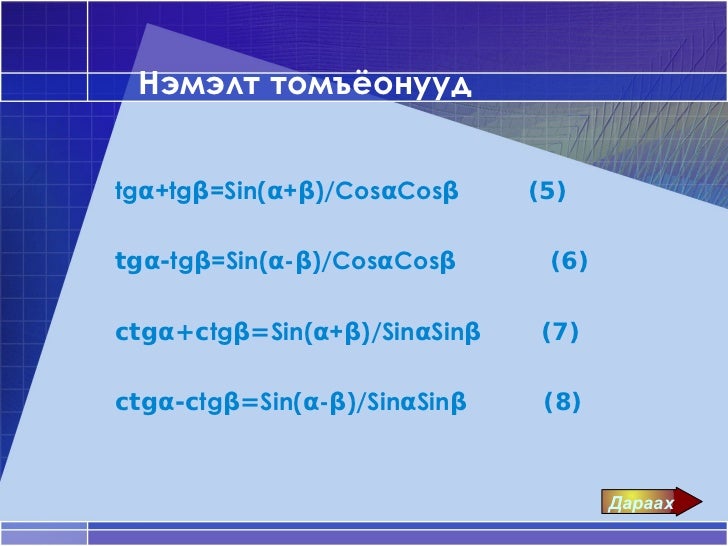 Нэмэлт томъёонууд

$tg\alpha+tg\beta=Sin(\alpha+\beta)/Cos\alpha Cos\beta$ (5)

$tg\alpha-tg\beta=Sin(\alpha-\beta)/Cos\alpha Cos\beta$ (6)

$ctg\alpha+ctg\beta=Sin(\alpha+\beta)/Sin\alpha Sin\beta$ (7)

$ctg\alpha-ctg\beta=Sin(\alpha-\beta)/Sin\alpha Sin\beta$ (8)

Дараах